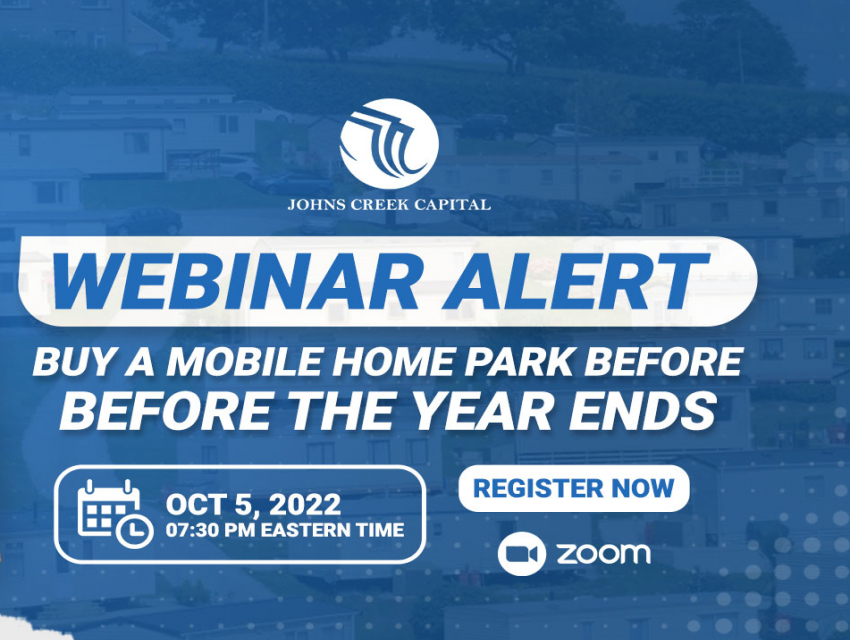 JOHNS CREEK CAPITAL

WEBINAR ALERT

BUY A MOBILE HOME PARK BEFORE
BEFORE THE YEAR ENDS

OCT 5, 2022
07:30 PM EASTERN TIME

REGISTER NOW

zoom